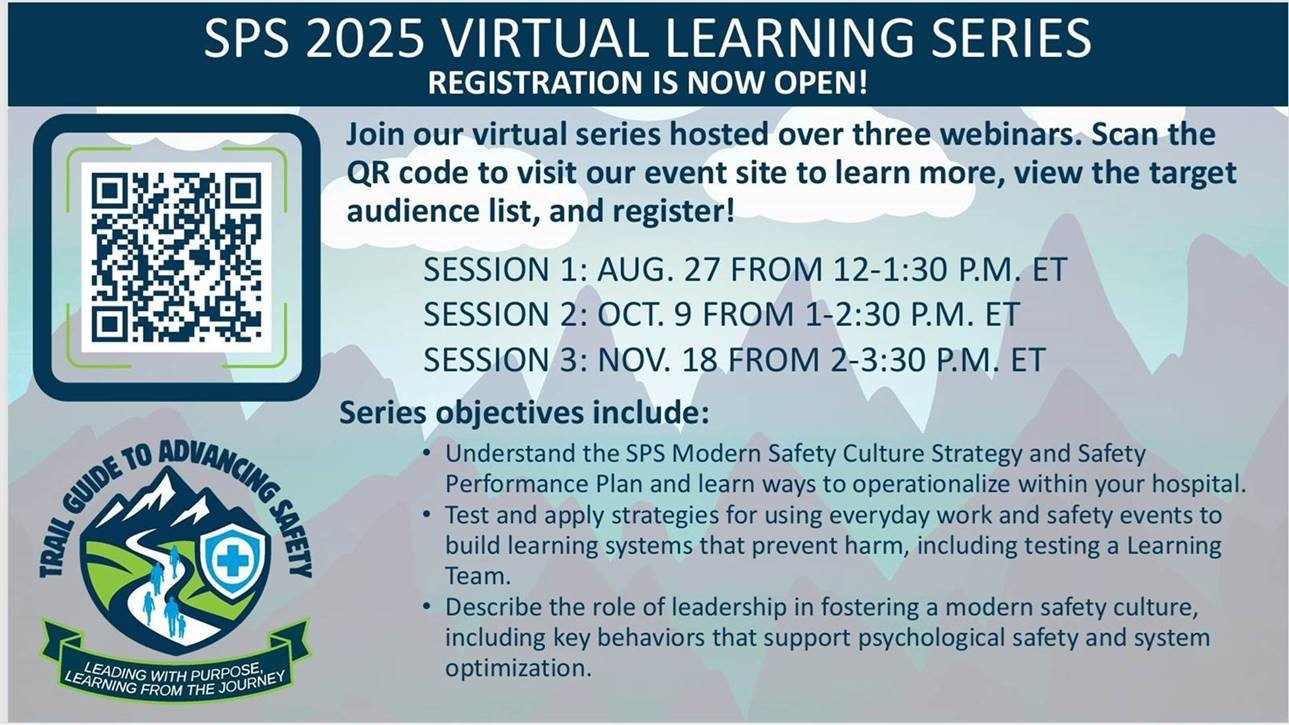 SPS 2025 VIRTUAL LEARNING SERIES
REGISTRATION IS NOW OPEN!

Join our virtual series hosted over three webinars. Scan the QR code to visit our event site to learn more, view the target audience list, and register!

SESSION 1: AUG. 27 FROM 12-1:30 P.M. ET
SESSION 2: OCT. 9 FROM 1-2:30 P.M. ET
SESSION 3: NOV. 18 FROM 2-3:30 P.M. ET

Series objectives include:

• Understand the SPS Modern Safety Culture Strategy and Safety Performance Plan and learn ways to operationalize within your hospital.
• Test and apply strategies for using everyday work and safety events to build learning systems that prevent harm, including testing a Learning Team.
• Describe the role of leadership in fostering a modern safety culture, including key behaviors that support psychological safety and system optimization.

TRAIL GUIDE TO ADVANCING SAFETY
LEADING WITH PURPOSE, LEARNING FROM THE JOURNEY